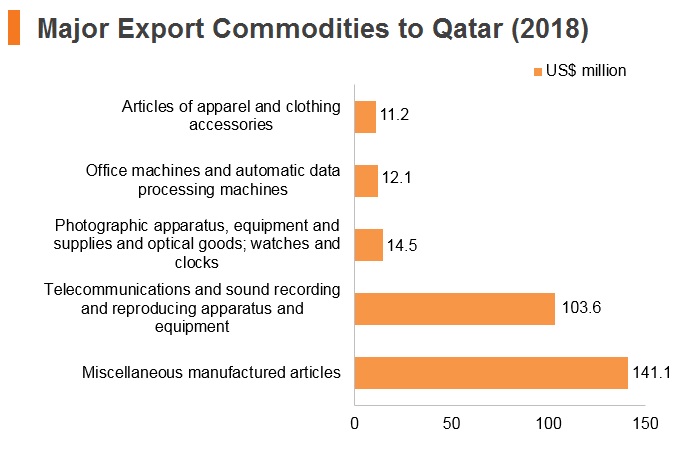 Major Export Commodities to Qatar (2018)

US$ million

Articles of apparel and clothing accessories
11.2

Office machines and automatic data processing machines
12.1

Photographic apparatus, equipment and supplies and optical goods; watches and clocks
14.5

Telecommunications and sound recording and reproducing apparatus and equipment
103.6

Miscellaneous manufactured articles
141.1

0
50
100
150